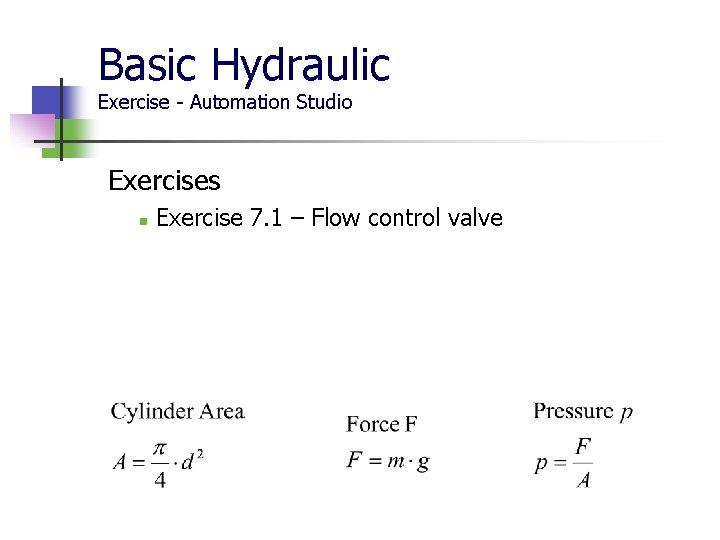 Basic Hydraulic
Exercise - Automation Studio

Exercises

Exercise 7.1 – Flow control valve

Cylinder Area
$A = \frac{\pi}{4} \cdot d^2$

Force F
$F = m \cdot g$

Pressure $p$
$p = \frac{F}{A}$